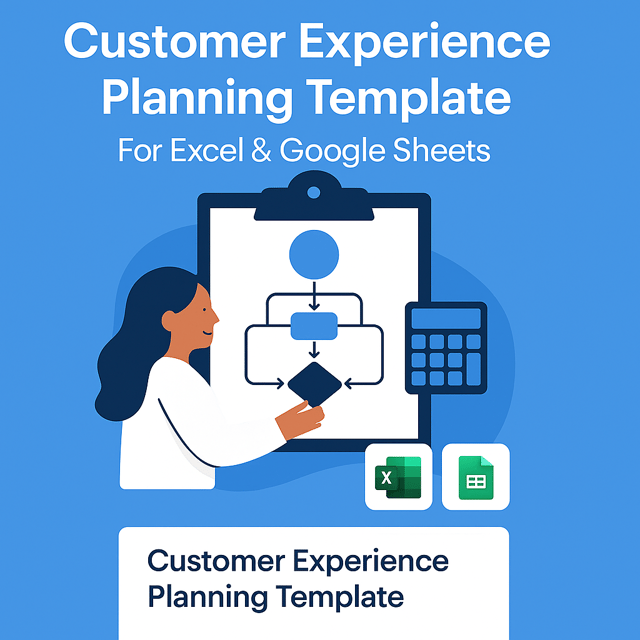 Customer Experience Planning Template

For Excel & Google Sheets

X

Customer Experience Planning Template